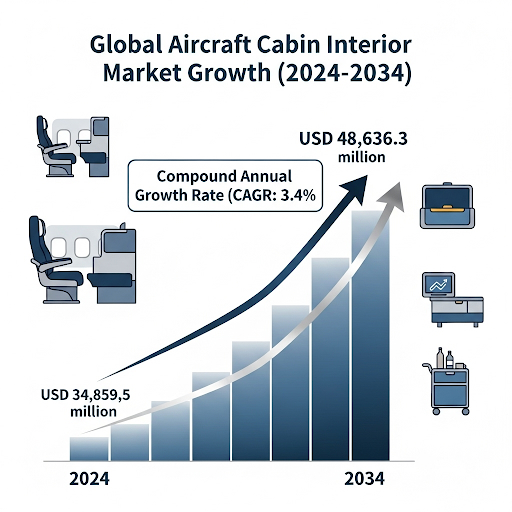 Global Aircraft Cabin Interior Market Growth (2024-2034)

USD 48,636.3 million

Compound Annual Growth Rate (CAGR: 3.4%

USD 34,859,5 million

2024

2034